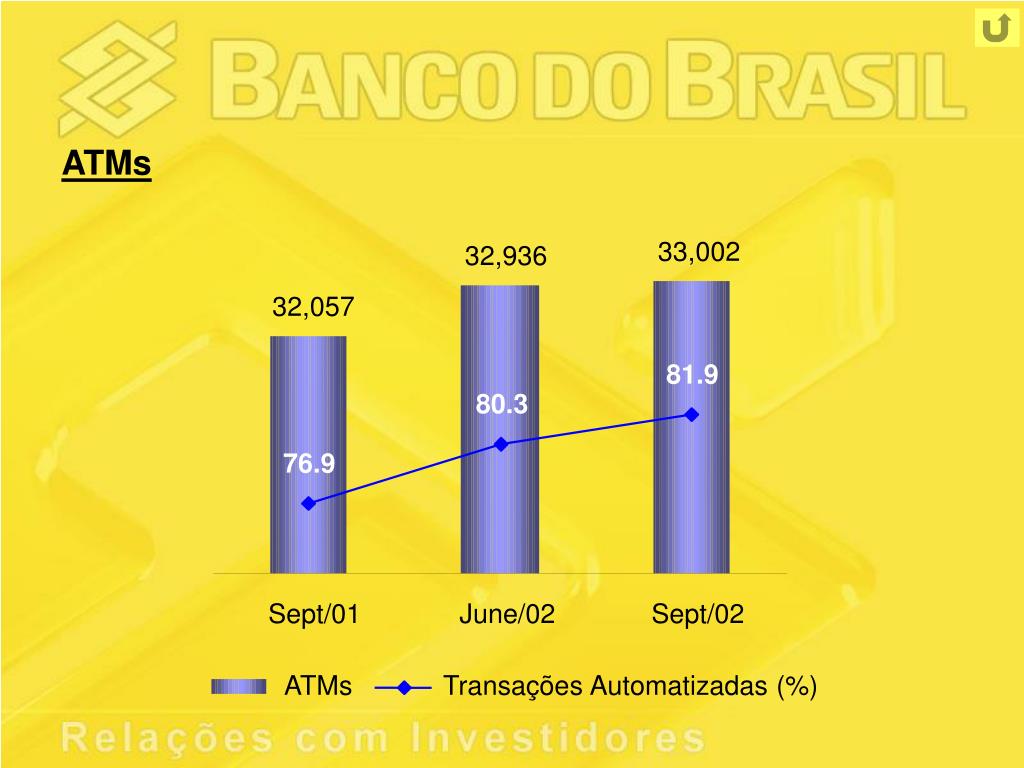 BANCO DO BRASIL

ATMs

32,057
32,936
33,002

76.9
80.3
81.9

Sept/01
June/02
Sept/02

ATMs
Transações Automatizadas (%)

Relações com Investidores